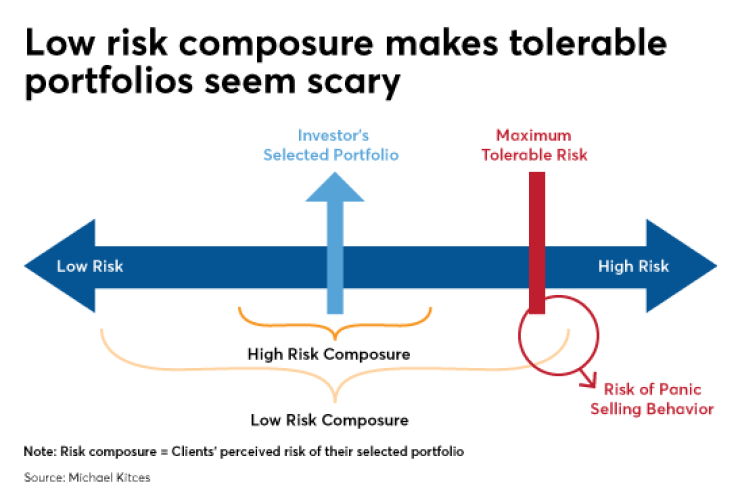 Low risk composure makes tolerable portfolios seem scary

Investor's
Selected Portfolio

Maximum
Tolerable Risk

Low Risk

High Risk

High Risk Composure

Low Risk Composure

Risk of Panic
Selling Behavior

Note: Risk composure = Clients' perceived risk of their selected portfolio

Source: Michael Kitces